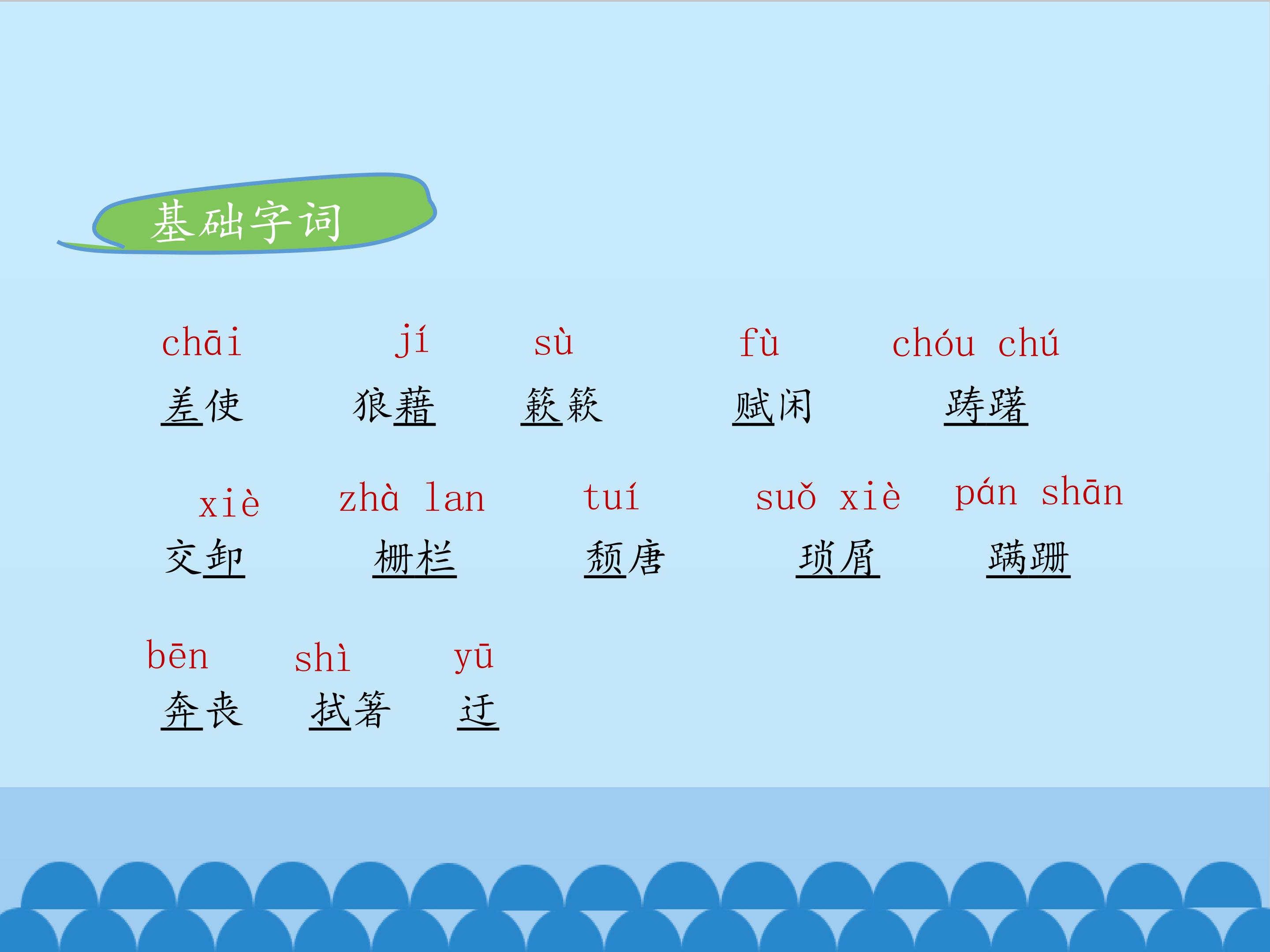 基础字词

chāi　jí　sù　fù　chóu chú

差使　狼藉　簌簌　赋闲　踌躇

xiè　zhà lan　tuí　suǒ xiè　pán shān

交卸　栅栏　颓唐　琐屑　蹒跚

bēn　shì　yū

奔丧　拭箸　迂